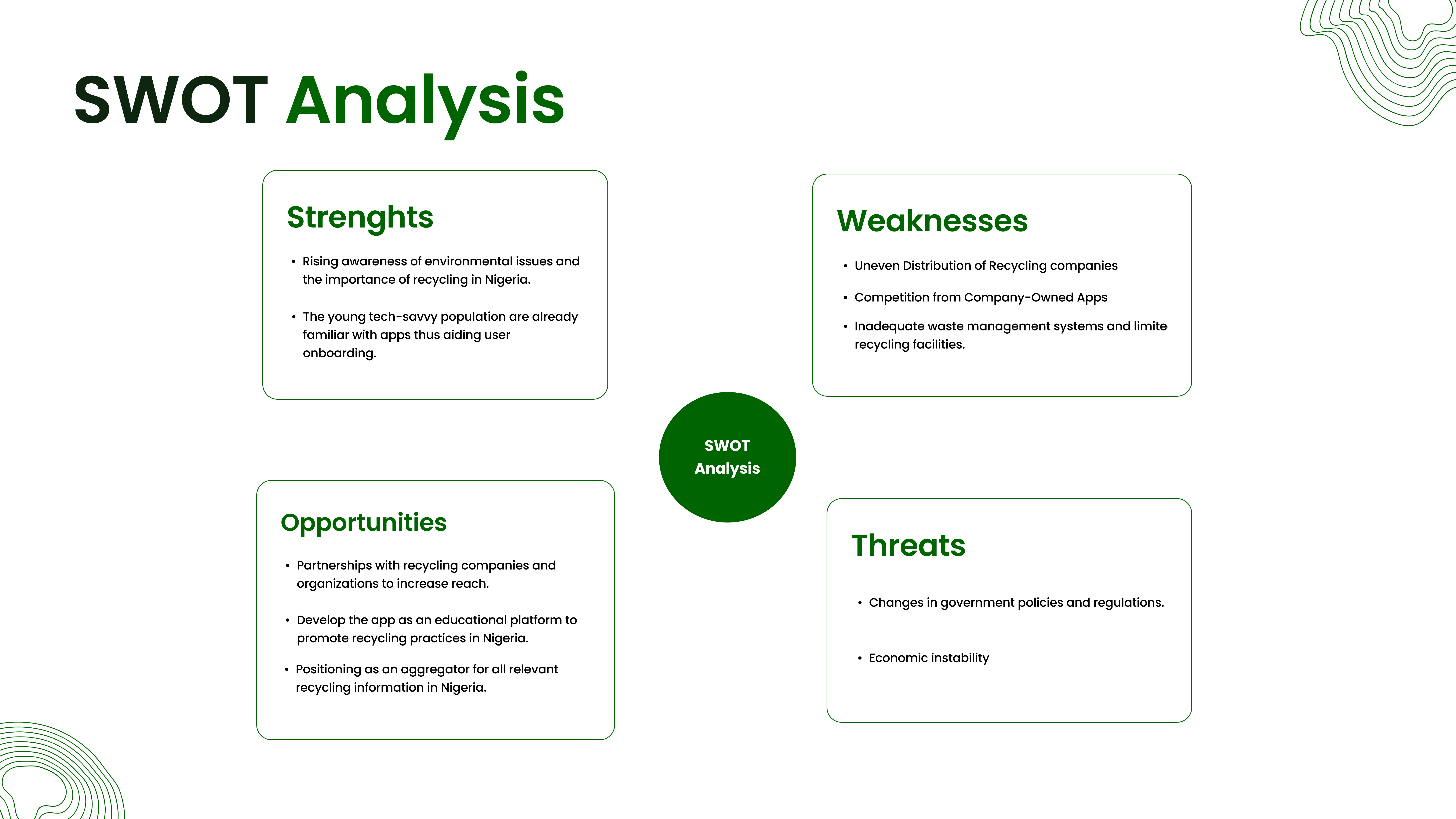 SWOT Analysis

Strenghts

• Rising awareness of environmental issues and the importance of recycling in Nigeria.

• The young tech-savvy population are already familiar with apps thus aiding user onboarding.

Weaknesses

• Uneven Distribution of Recycling companies

• Competition from Company-Owned Apps

• Inadequate waste management systems and limite recycling facilities.

SWOT Analysis

Opportunities

• Partnerships with recycling companies and organizations to increase reach.

• Develop the app as an educational platform to promote recycling practices in Nigeria.

• Positioning as an aggregator for all relevant recycling information in Nigeria.

Threats

• Changes in government policies and regulations.

• Economic instability